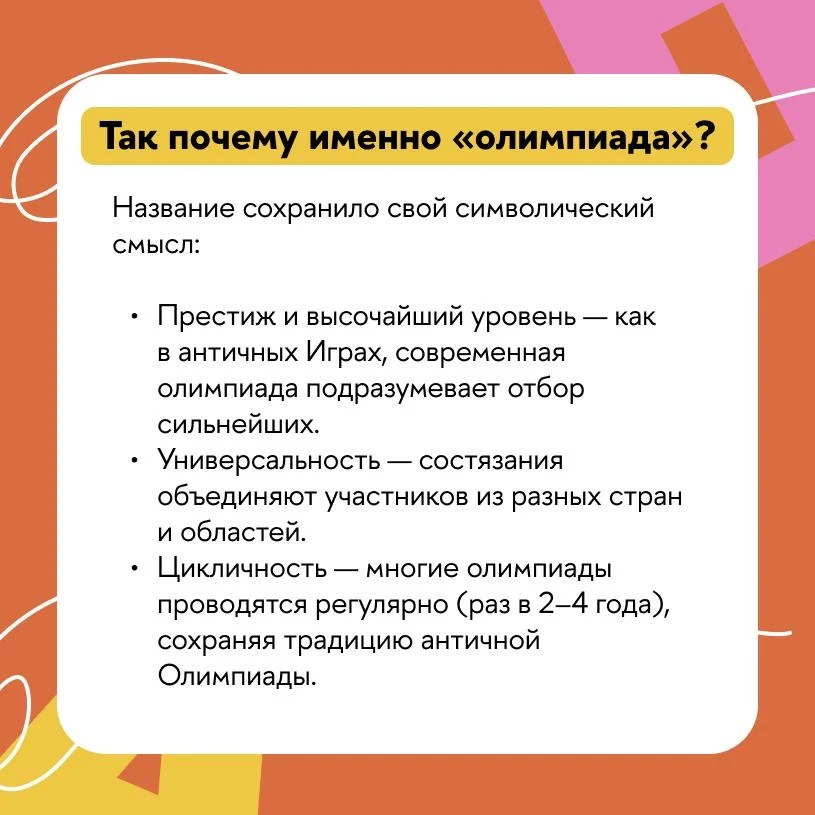 Так почему именно «олимпиада»?

Название сохранило свой символический смысл:

• Престиж и высочайший уровень — как в античных Играх, современная олимпиада подразумевает отбор сильнейших.
• Универсальность — состязания объединяют участников из разных стран и областей.
• Цикличность — многие олимпиады проводятся регулярно (раз в 2–4 года), сохраняя традицию античной Олимпиады.